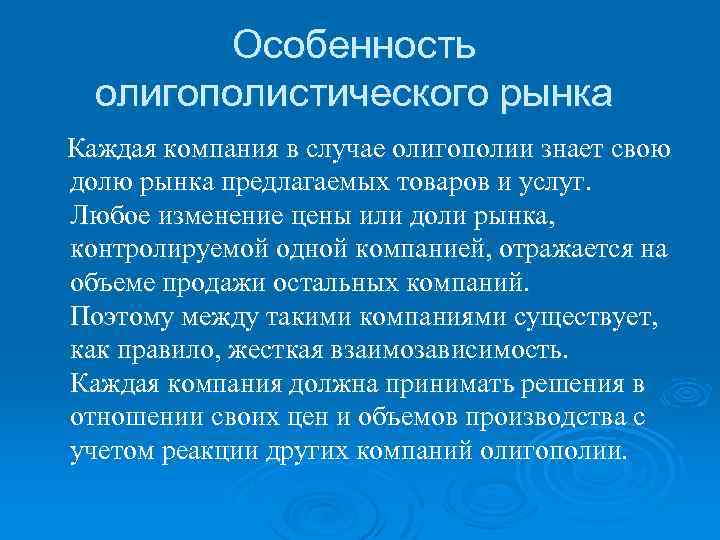 Особенность олигополистического рынка

Каждая компания в случае олигополии знает свою долю рынка предлагаемых товаров и услуг. Любое изменение цены или доли рынка, контролируемой одной компанией, отражается на объеме продажи остальных компаний. Поэтому между такими компаниями существует, как правило, жесткая взаимозависимость. Каждая компания должна принимать решения в отношении своих цен и объемов производства с учетом реакции других компаний олигополии.